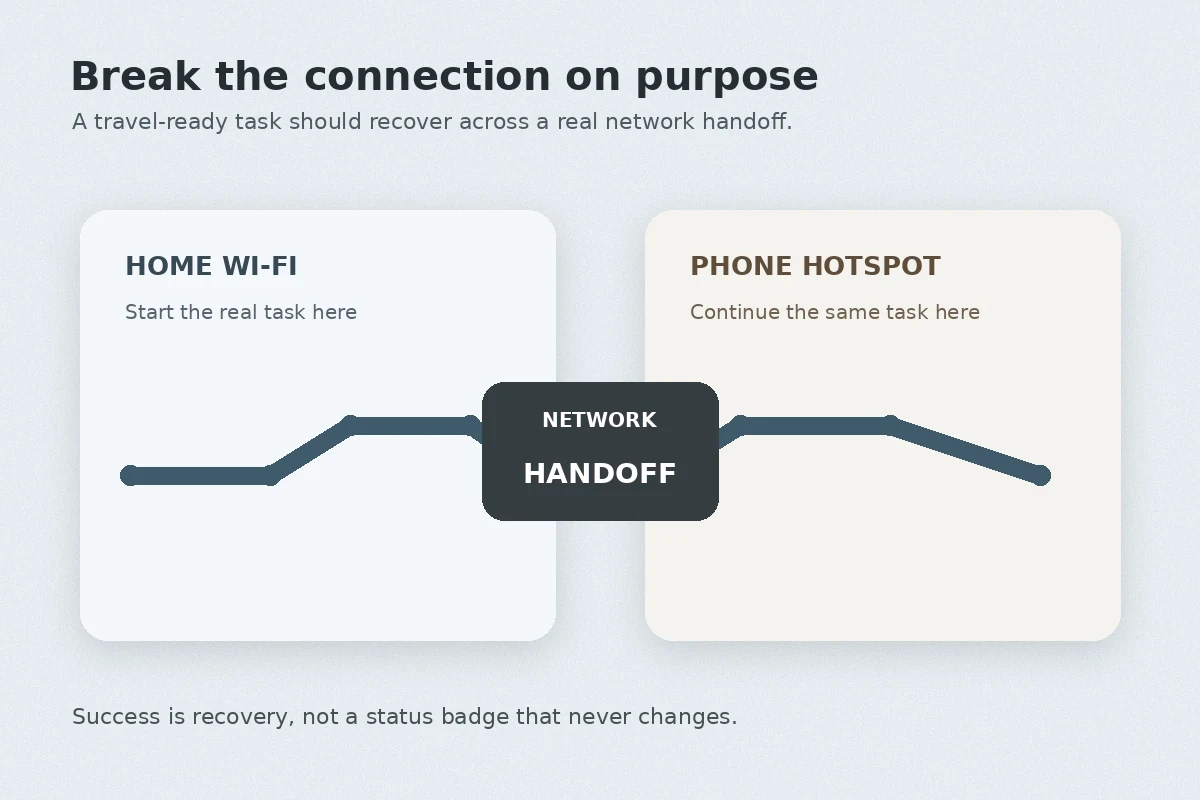 Break the connection on purpose

A travel-ready task should recover across a real network handoff.

HOME WI-FI

Start the real task here

NETWORK

HANDOFF

PHONE HOTSPOT

Continue the same task here

Success is recovery, not a status badge that never changes.